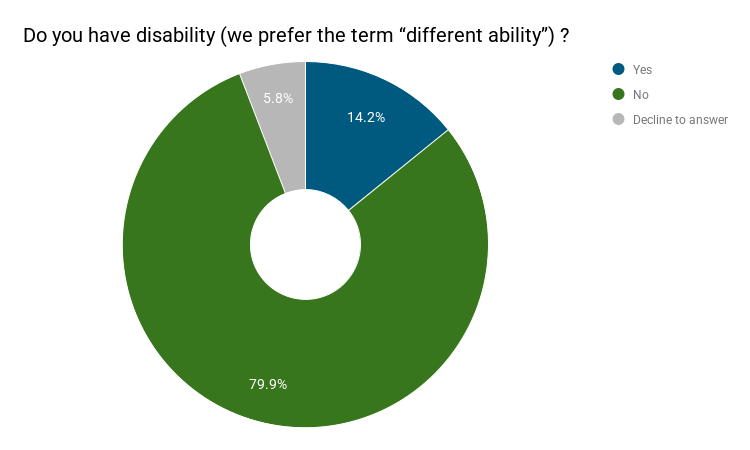 Do you have disability (we prefer the term “different ability”) ?

Yes
No
Decline to answer

5.8%
14.2%
79.9%